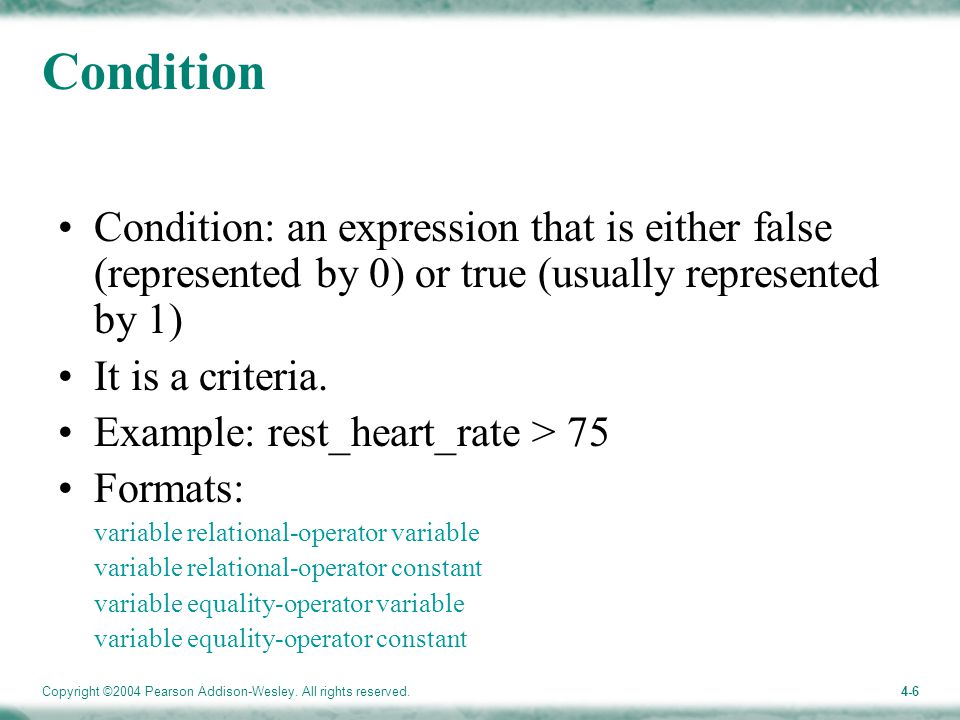 Condition

• Condition: an expression that is either false (represented by 0) or true (usually represented by 1)
• It is a criteria.
• Example: rest_heart_rate > 75
• Formats:

variable relational-operator variable
variable relational-operator constant
variable equality-operator variable
variable equality-operator constant

Copyright ©2004 Pearson Addison-Wesley. All rights reserved.

4-6